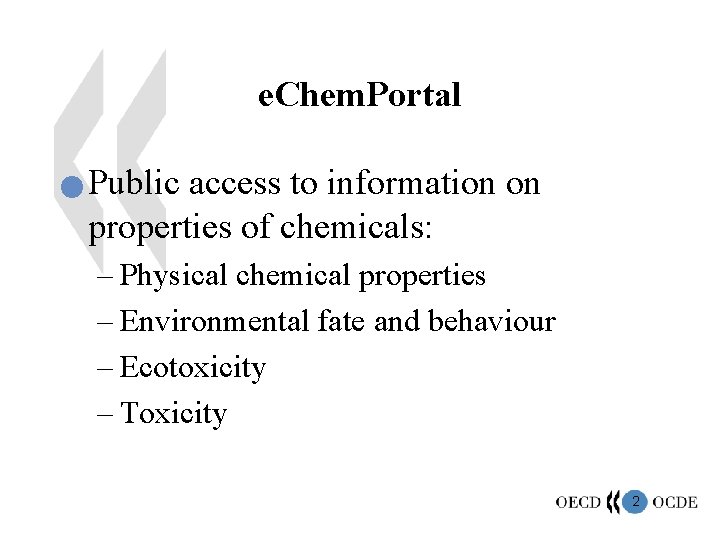 eChemPortal

Public access to information on properties of chemicals:

– Physical chemical properties
– Environmental fate and behaviour
– Ecotoxicity
– Toxicity

OECD 2 OCDE